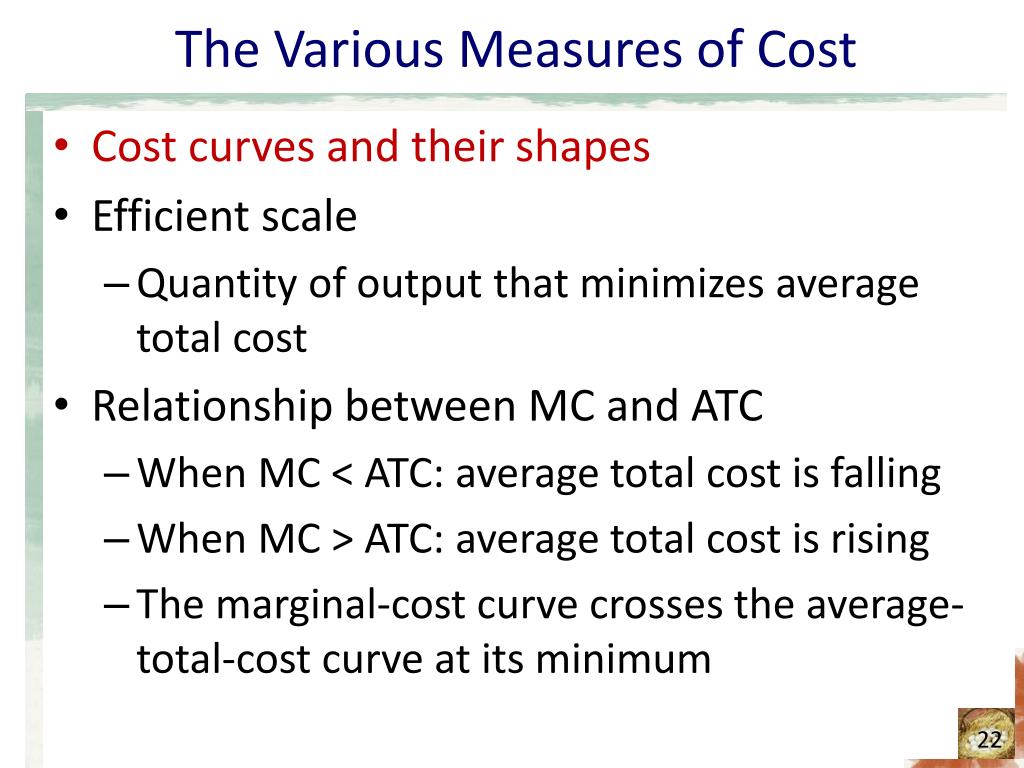 The Various Measures of Cost

• Cost curves and their shapes
• Efficient scale
– Quantity of output that minimizes average total cost
• Relationship between MC and ATC
– When MC < ATC: average total cost is falling
– When MC > ATC: average total cost is rising
– The marginal-cost curve crosses the average-total-cost curve at its minimum

22